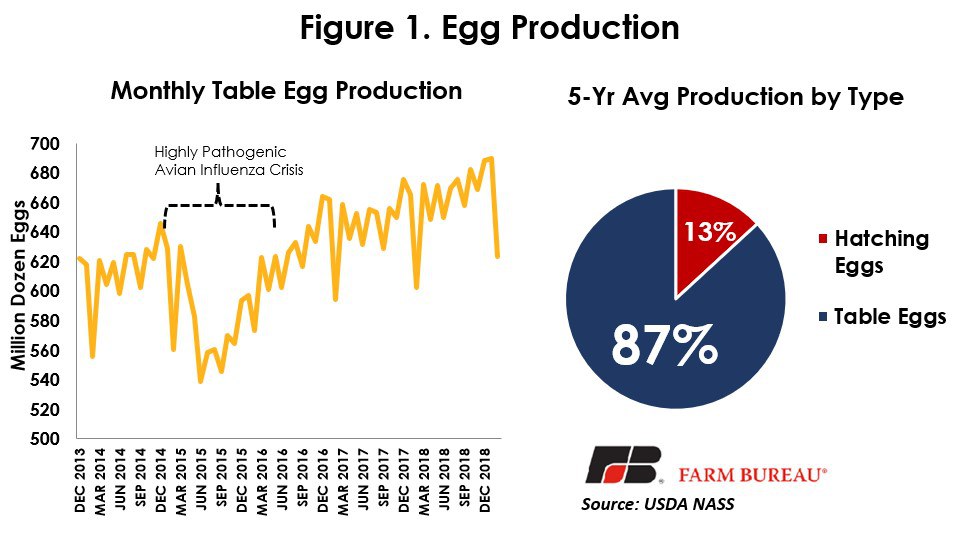 Figure 1. Egg Production

Monthly Table Egg Production

Highly Pathogenic Avian Influenza Crisis

Million Dozen Eggs

700
680
660
640
620
600
580
560
540
520
500

DEC 2013
MAR 2014
JUN 2014
SEP 2014
DEC 2014
MAR 2015
JUN 2015
SEP 2015
DEC 2015
MAR 2016
JUN 2016
SEP 2016
DEC 2016
MAR 2017
JUN 2017
SEP 2017
DEC 2017
MAR 2018
JUN 2018
SEP 2018
DEC 2018

5-Yr Avg Production by Type

13%

87%

Hatching Eggs

Table Eggs

FB FARM BUREAU®

Source: USDA NASS